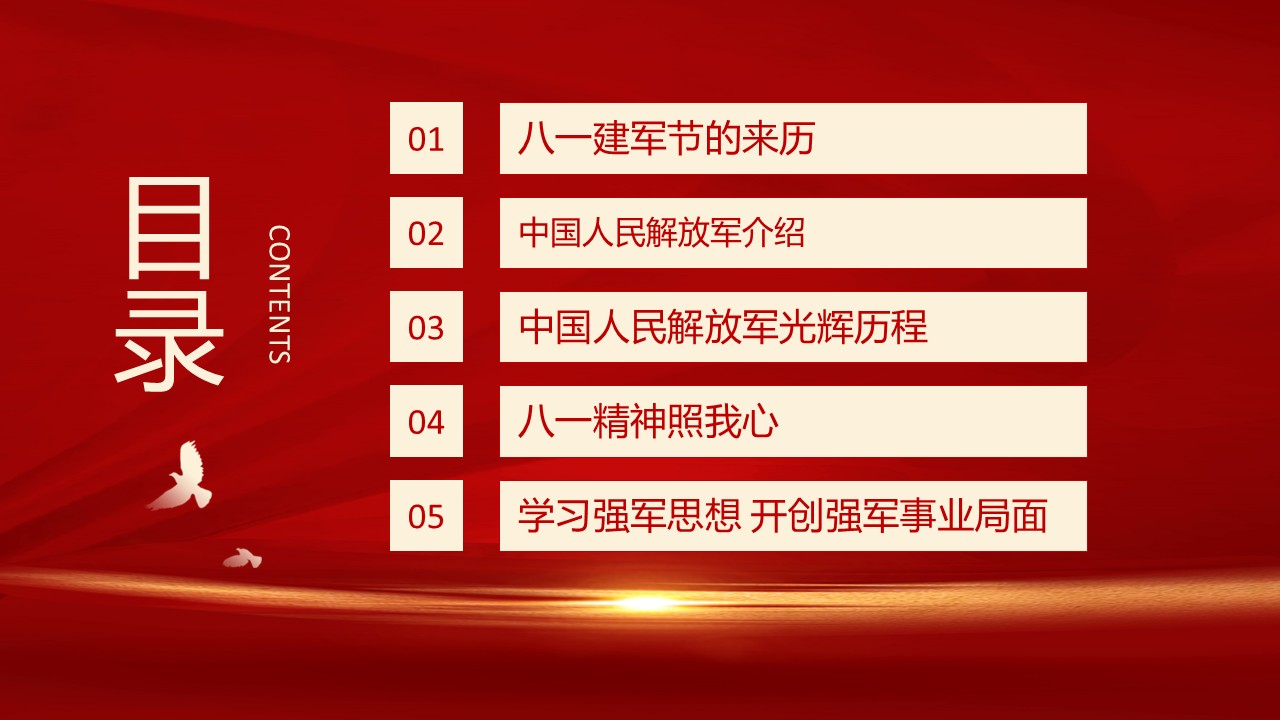 目录

CONTENTS

01 八一建军节的来历

02 中国人民解放军介绍

03 中国人民解放军光辉历程

04 八一精神照我心

05 学习强军思想 开创强军事业局面